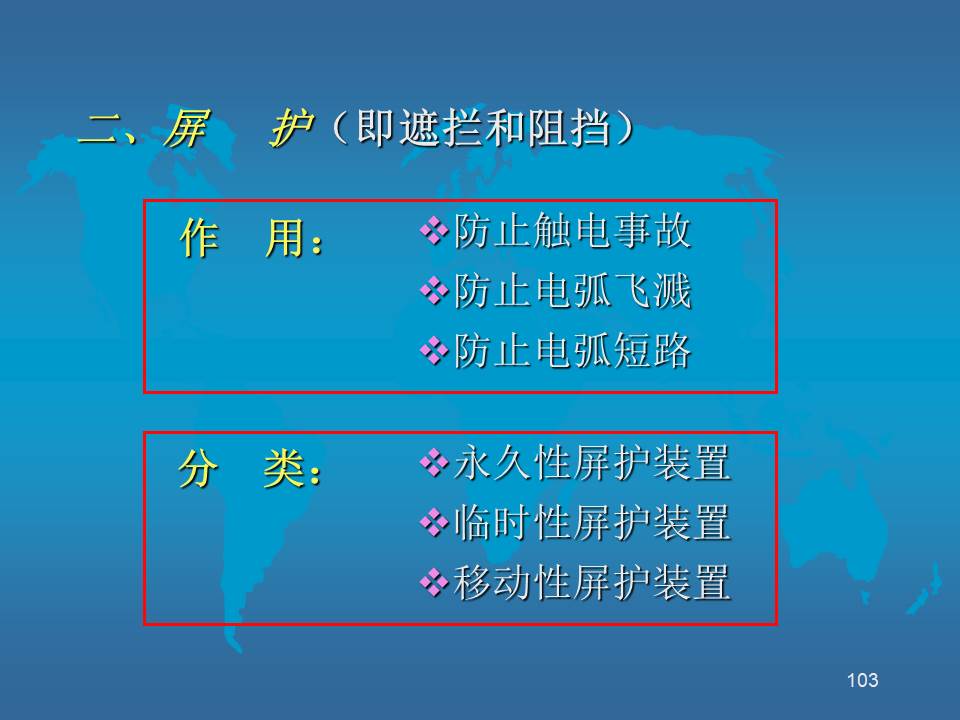 二、屏　护（即遮拦和阻挡）

作　用：
❖防止触电事故
❖防止电弧飞溅
❖防止电弧短路

分　类：
❖永久性屏护装置
❖临时性屏护装置
❖移动性屏护装置

103